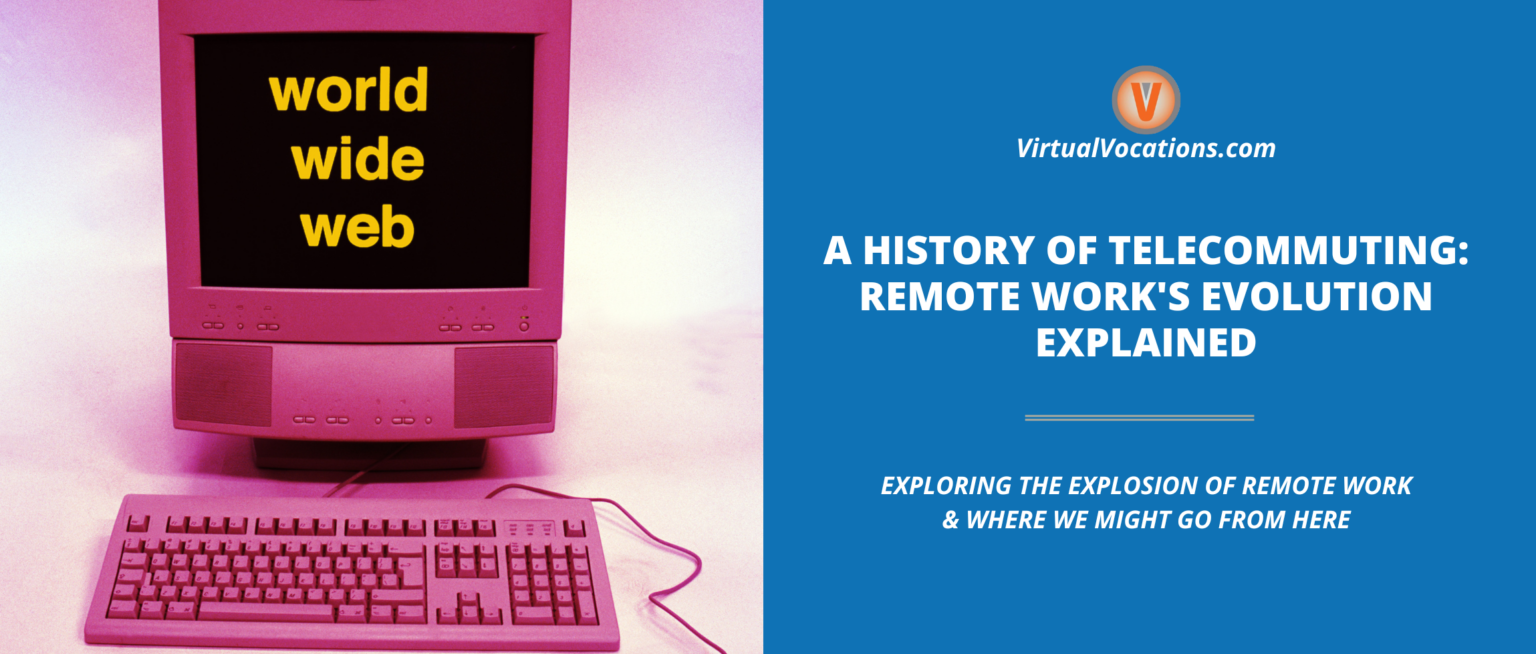 world wide web

V

VirtualVocations.com

A HISTORY OF TELECOMMUTING: REMOTE WORK'S EVOLUTION EXPLAINED

EXPLORING THE EXPLOSION OF REMOTE WORK & WHERE WE MIGHT GO FROM HERE